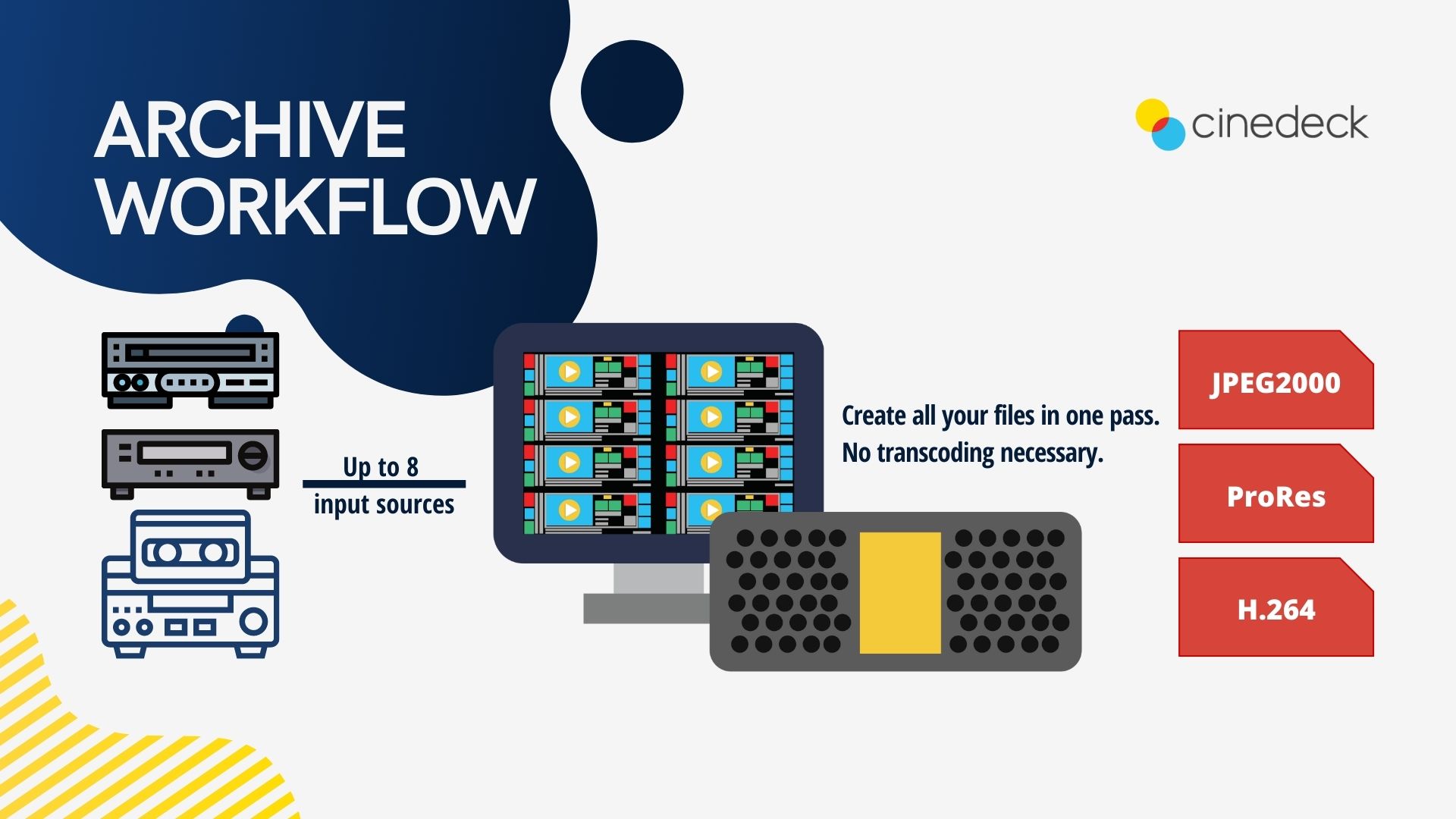 ARCHIVE WORKFLOW

cinedeck

Up to 8
input sources

Create all your files in one pass.
No transcoding necessary.

JPEG2000

ProRes

H.264